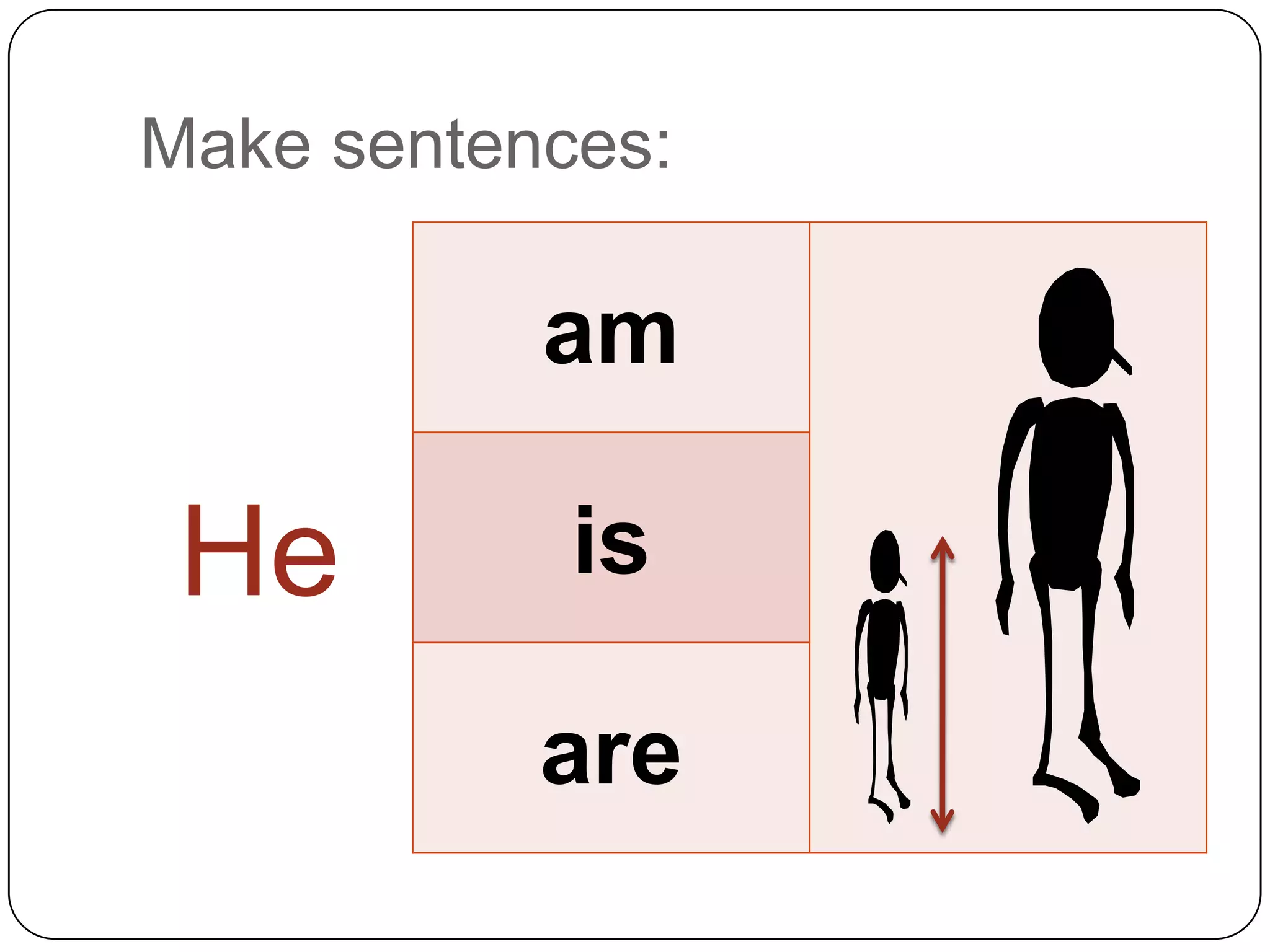 Make sentences:

He

am

is

are